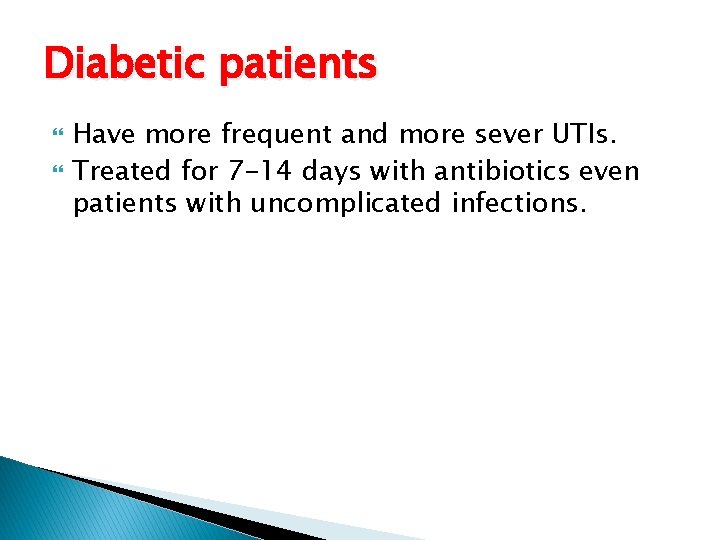 Diabetic patients

Have more frequent and more sever UTIs.

Treated for 7-14 days with antibiotics even patients with uncomplicated infections.